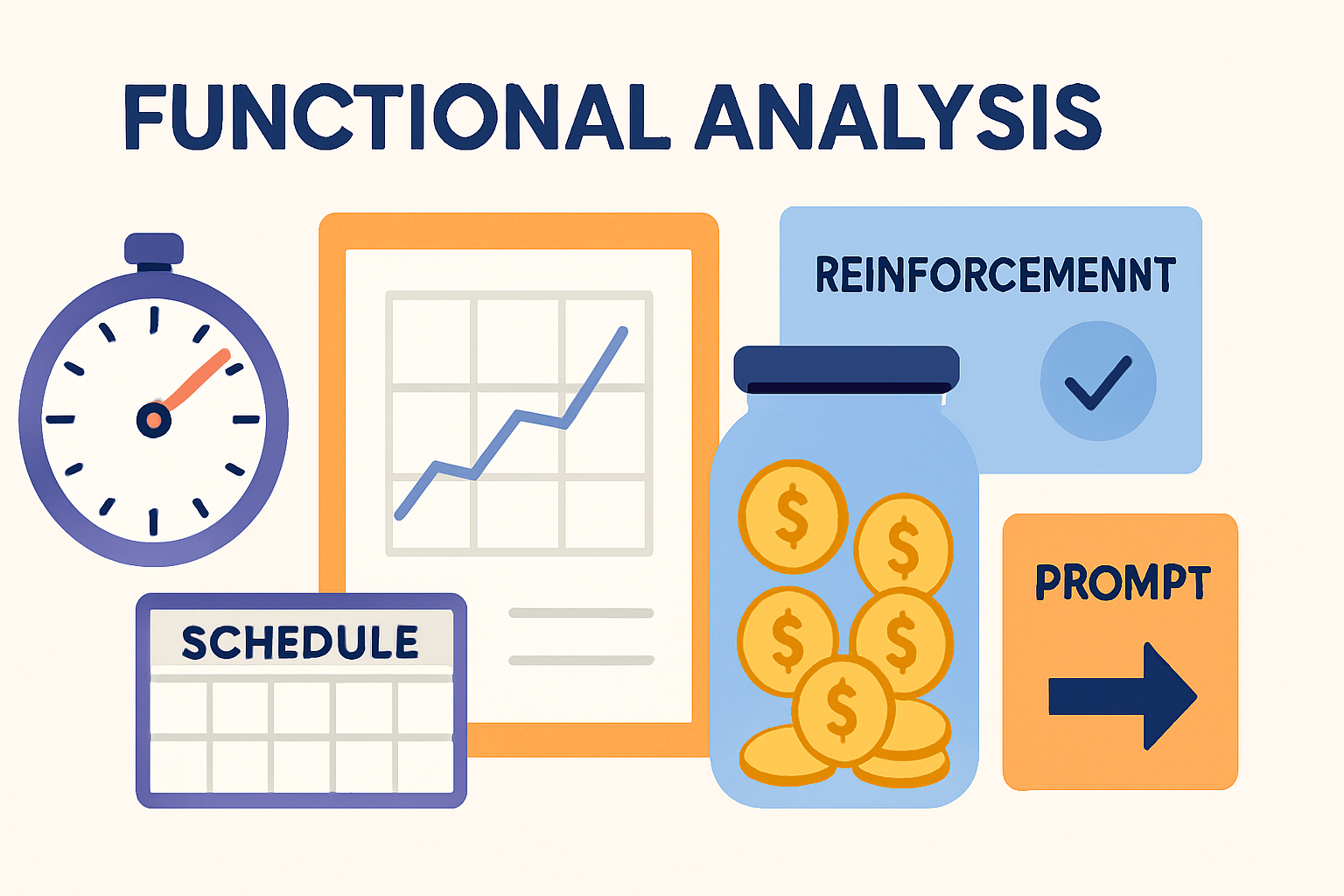 FUNCTIONAL ANALYSIS

REINFORCEMENNT

SCHEDULE

$

$

$

$

$

PROMPT